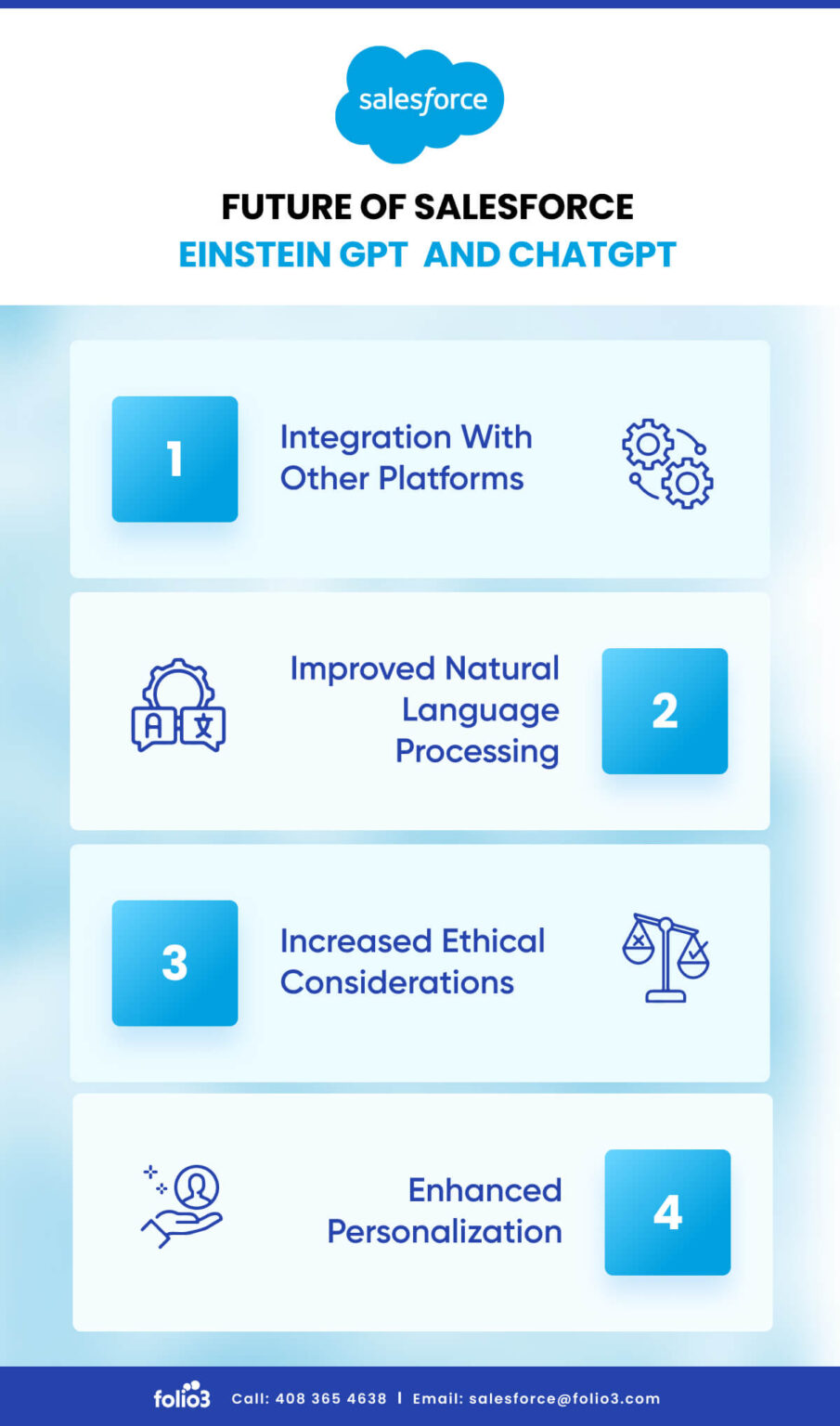 salesforce

FUTURE OF SALESFORCE
EINSTEIN GPT AND CHATGPT

1
Integration With Other Platforms

A 文

Improved Natural Language Processing
2

3
Increased Ethical Considerations

Enhanced Personalization
4

folio3 Call: 408 365 4638 | Email: salesforce@folio3.com